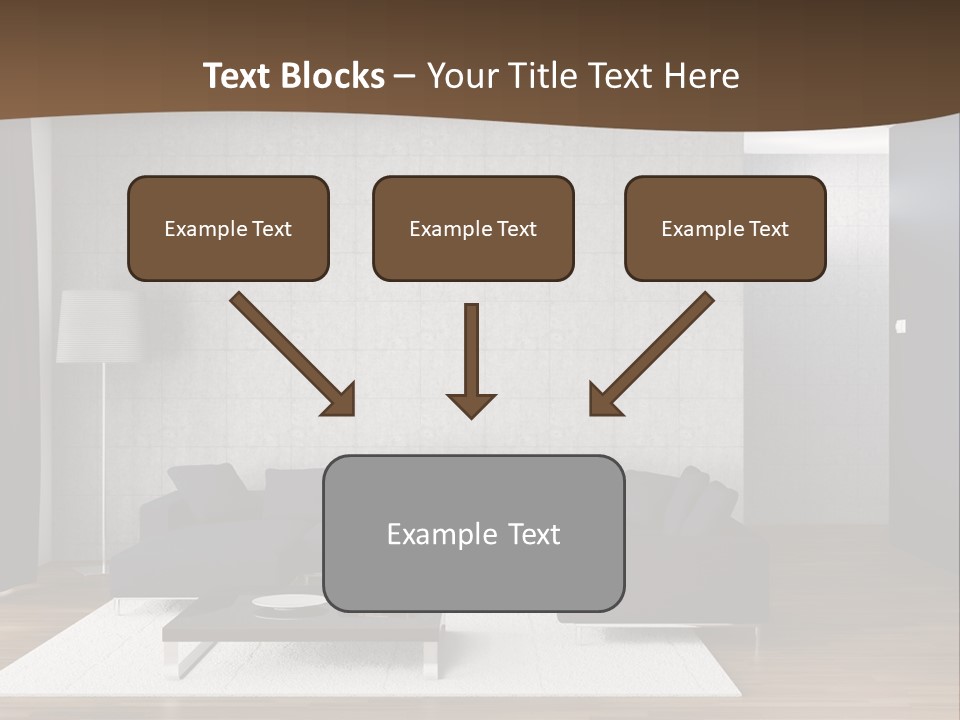 Text Blocks – Your Title Text Here

Example Text

Example Text

Example Text

Example Text